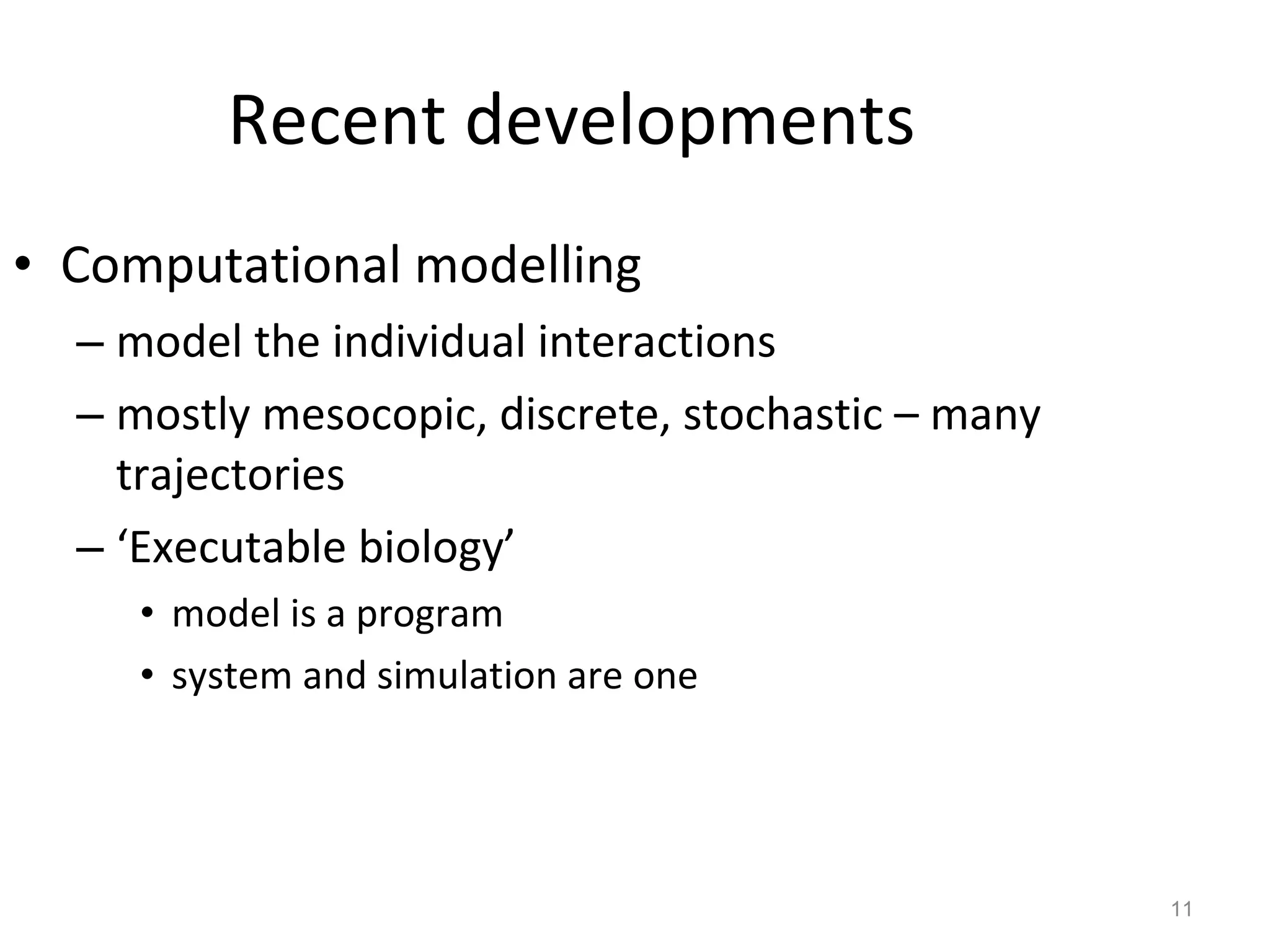 Recent developments

• Computational modelling
  – model the individual interactions
  – mostly mesocopic, discrete, stochastic – many trajectories
  – ‘Executable biology’
    • model is a program
    • system and simulation are one

11